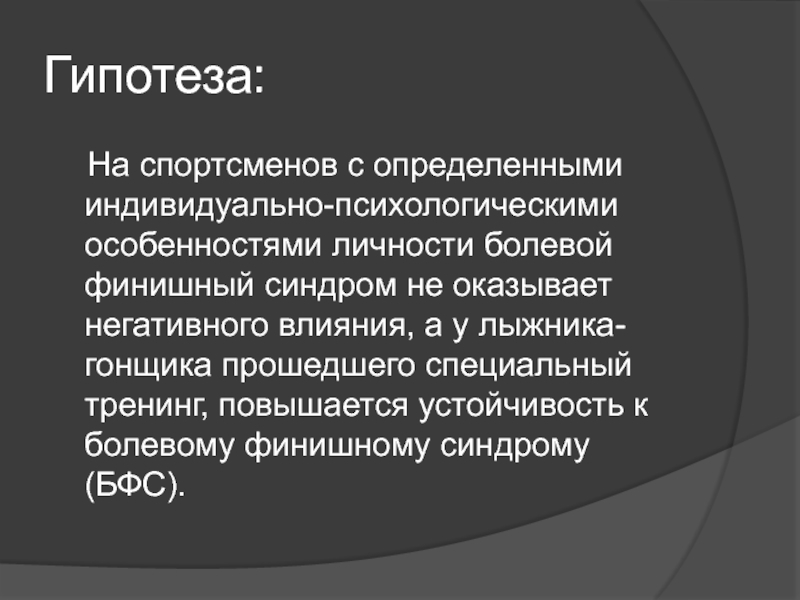 Гипотеза:

На спортсменов с определенными индивидуально-психологическими особенностями личности болевой финишный синдром не оказывает негативного влияния, а у лыжника-гонщика прошедшего специальный тренинг, повышается устойчивость к болевому финишному синдрому (БФС).